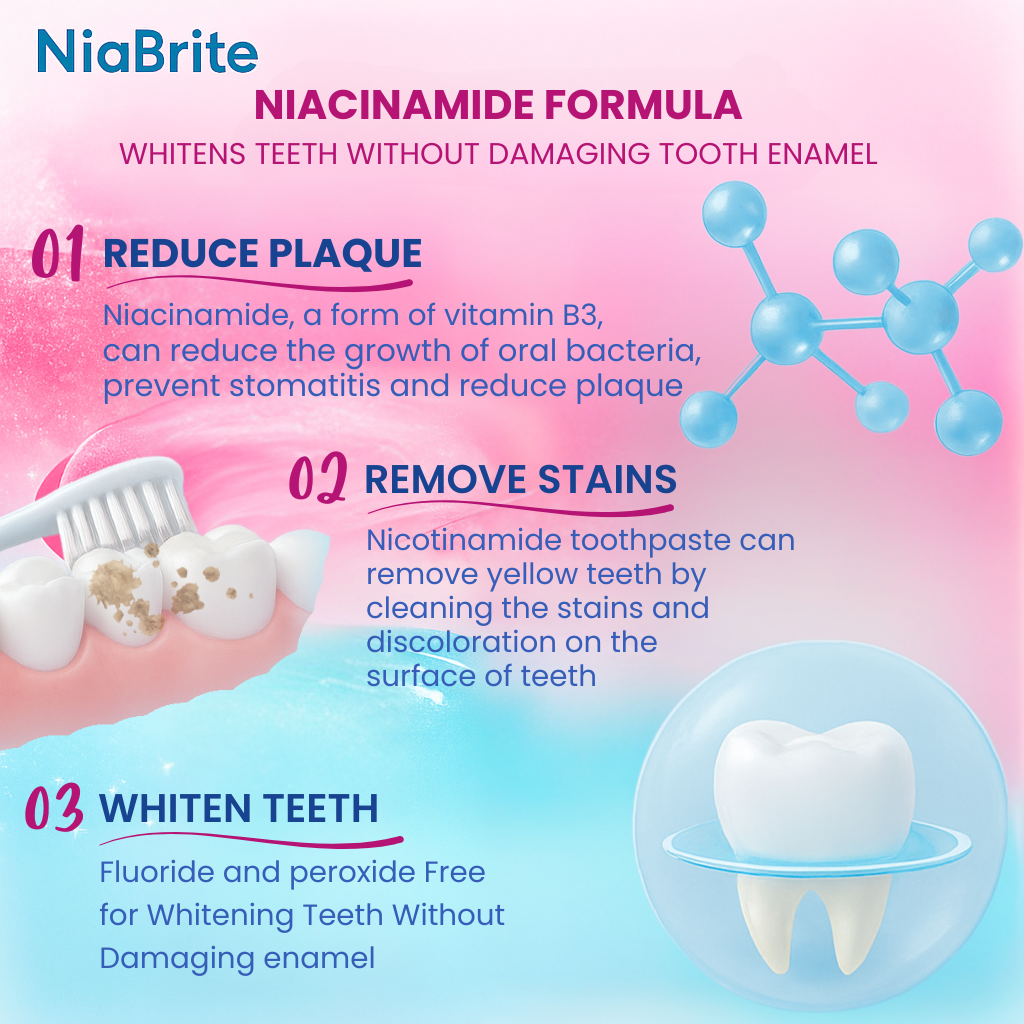 NiaBrite

NIACINAMIDE FORMULA

WHITENS TEETH WITHOUT DAMAGING TOOTH ENAMEL

01 REDUCE PLAQUE

Niacinamide, a form of vitamin B3, can reduce the growth of oral bacteria, prevent stomatitis and reduce plaque

02 REMOVE STAINS

Nicotinamide toothpaste can remove yellow teeth by cleaning the stains and discoloration on the surface of teeth

03 WHITEN TEETH

Fluoride and peroxide Free for Whitening Teeth Without Damaging enamel